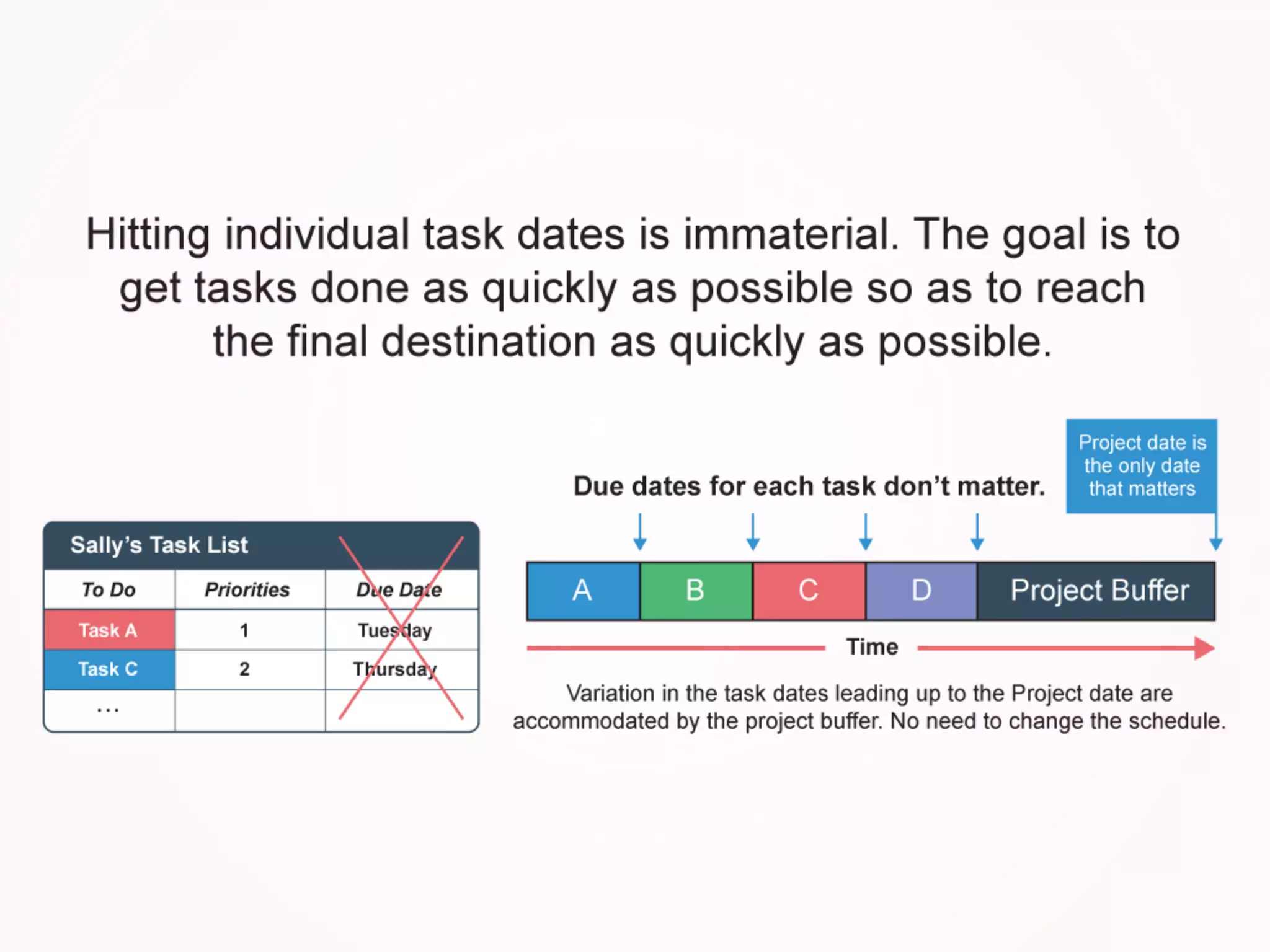 Hitting individual task dates is immaterial. The goal is to get tasks done as quickly as possible so as to reach the final destination as quickly as possible.

Sally's Task List

| To Do | Priorities | Due Date |
|---|---|---|
| Task A | 1 | Tuesday |
| Task C | 2 | Thursday |
| ... | | |

Due dates for each task don't matter.

Project date is the only date that matters

A B C D Project Buffer

Time

Variation in the task dates leading up to the Project date are accommodated by the project buffer. No need to change the schedule.